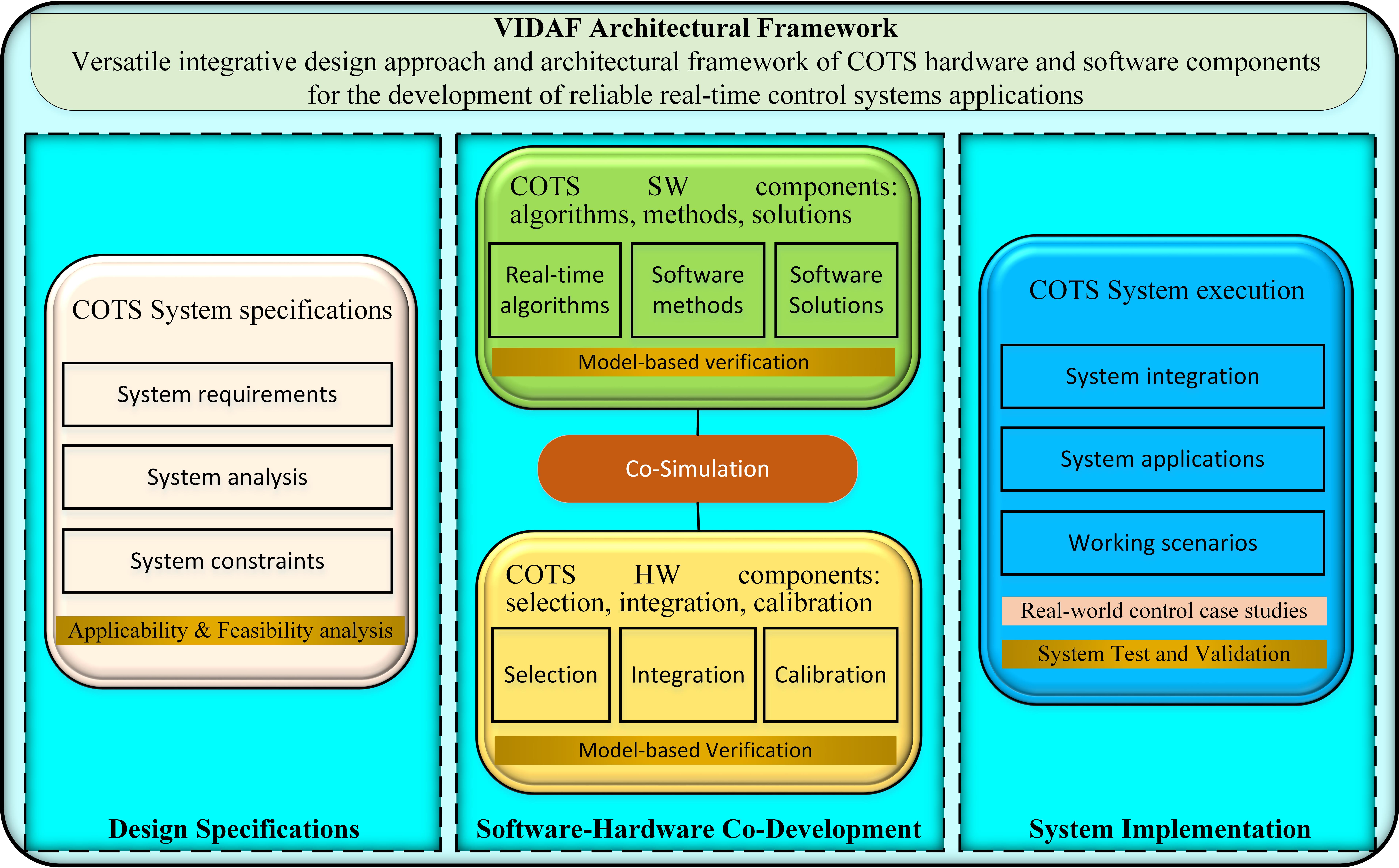 VIDAF Architectural Framework
Versatile integrative design approach and architectural framework of COTS hardware and software components for the development of reliable real-time control systems applications

COTS System specifications

System requirements

System analysis

System constraints

Applicability & Feasibility analysis

Design Specifications

COTS SW components: algorithms, methods, solutions

Real-time algorithms

Software methods

Software Solutions

Model-based verification

Co-Simulation

COTS HW components: selection, integration, calibration

Selection

Integration

Calibration

Model-based Verification

Software-Hardware Co-Development

COTS System execution

System integration

System applications

Working scenarios

Real-world control case studies

System Test and Validation

System Implementation